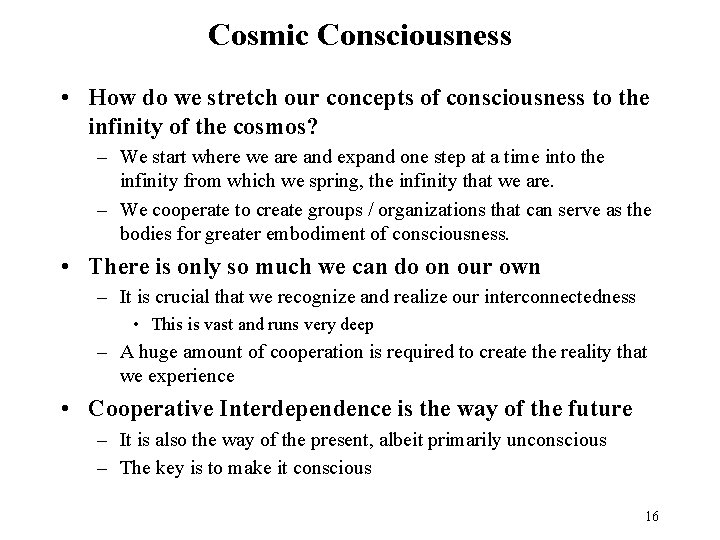 Cosmic Consciousness

• How do we stretch our concepts of consciousness to the infinity of the cosmos?
– We start where we are and expand one step at a time into the infinity from which we spring, the infinity that we are.
– We cooperate to create groups / organizations that can serve as the bodies for greater embodiment of consciousness.

• There is only so much we can do on our own
– It is crucial that we recognize and realize our interconnectedness
• This is vast and runs very deep
– A huge amount of cooperation is required to create the reality that we experience

• Cooperative Interdependence is the way of the future
– It is also the way of the present, albeit primarily unconscious
– The key is to make it conscious

16